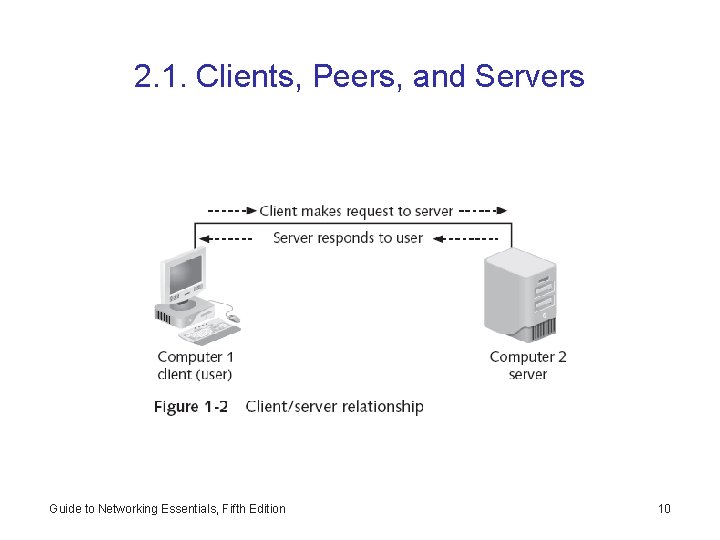 2.1. Clients, Peers, and Servers

Client makes request to server

Server responds to user

Computer 1
client (user)

Computer 2
server

Figure 1-2 Client/server relationship

Guide to Networking Essentials, Fifth Edition

10